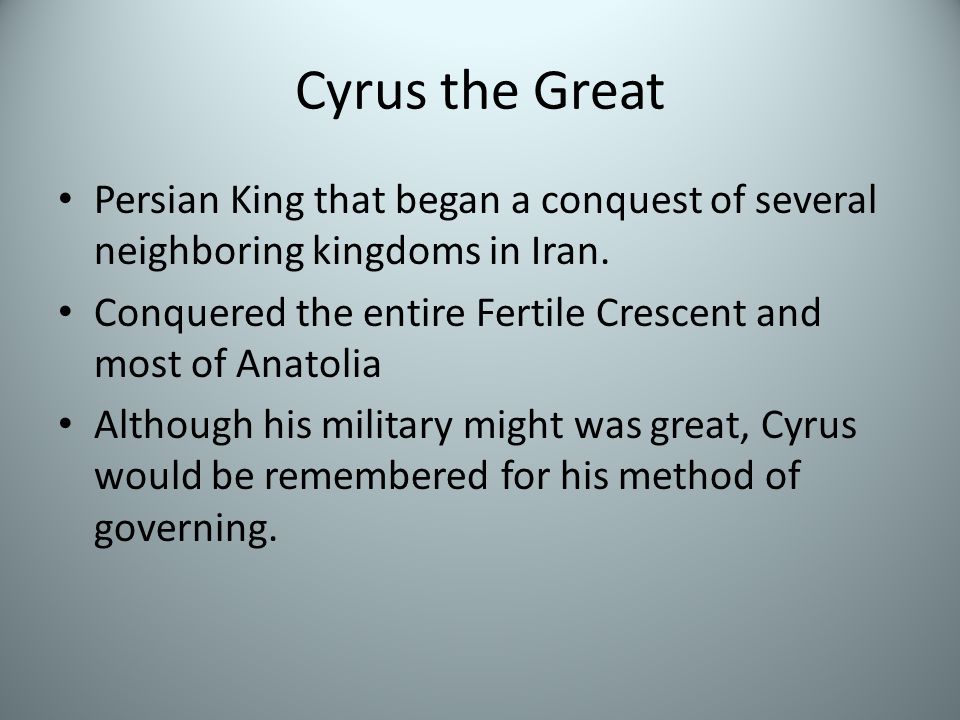 Cyrus the Great

• Persian King that began a conquest of several neighboring kingdoms in Iran.
• Conquered the entire Fertile Crescent and most of Anatolia
• Although his military might was great, Cyrus would be remembered for his method of governing.